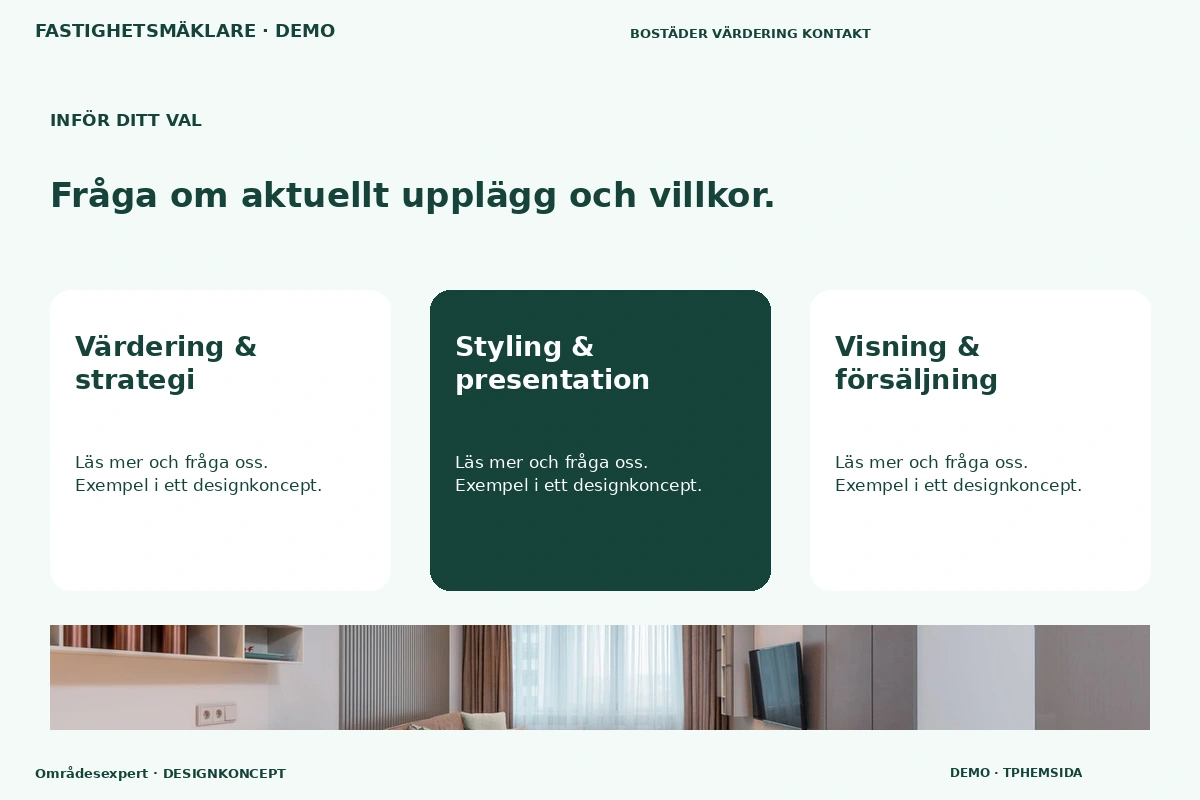 FASTIGHETSMÄKLARE · DEMO

BOSTÄDER VÄRDERING KONTAKT

INFÖR DITT VAL

Fråga om aktuellt upplägg och villkor.

Värdering & strategi

Läs mer och fråga oss.
Exempel i ett designkoncept.

Styling & presentation

Läs mer och fråga oss.
Exempel i ett designkoncept.

Visning & försäljning

Läs mer och fråga oss.
Exempel i ett designkoncept.

Områdesexpert · DESIGNKONCEPT

DEMO · TPHEMSIDA